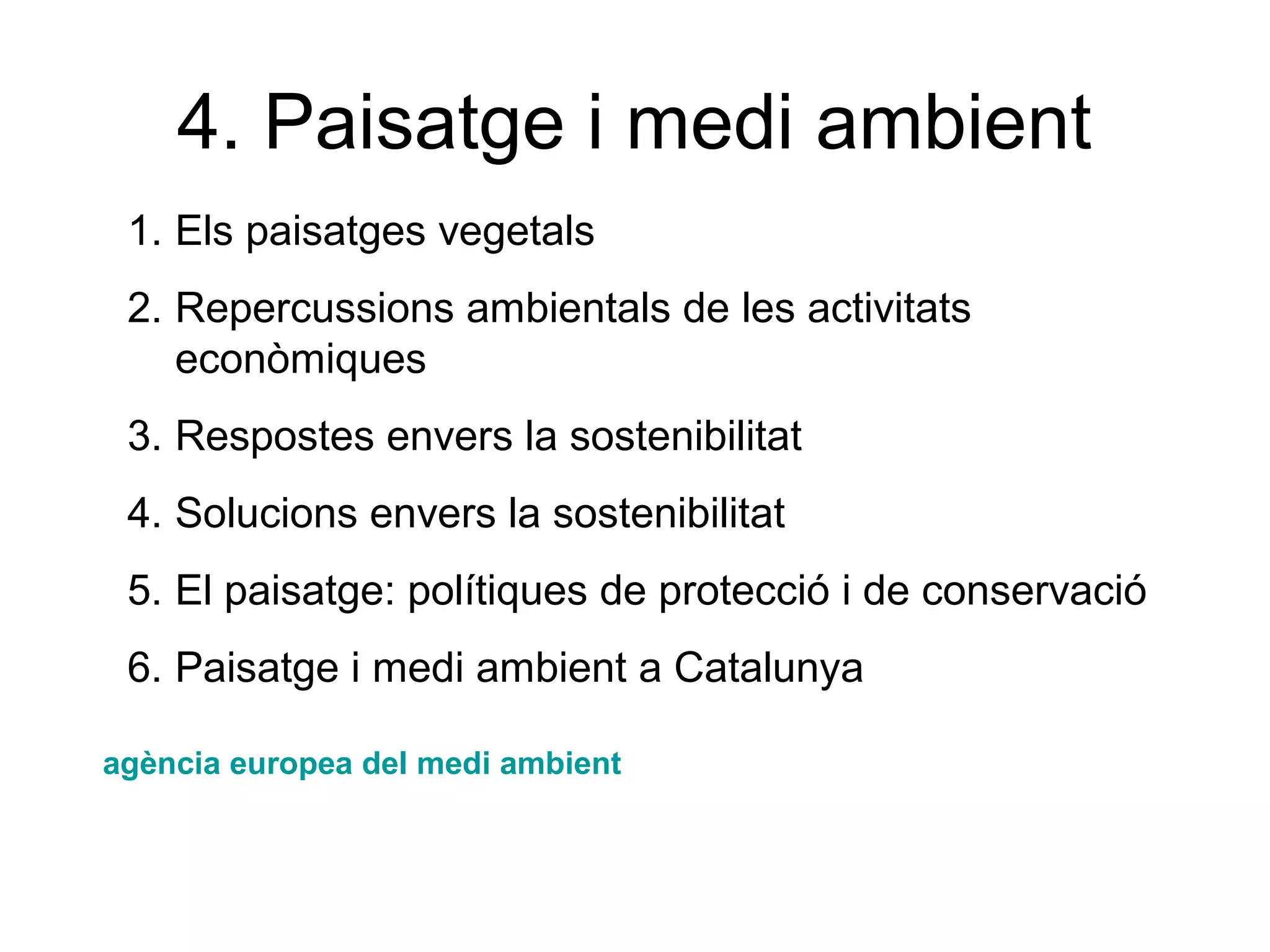 4. Paisatge i medi ambient

1. Els paisatges vegetals
2. Repercussions ambientals de les activitats econòmiques
3. Respostes envers la sostenibilitat
4. Solucions envers la sostenibilitat
5. El paisatge: polítiques de protecció i de conservació
6. Paisatge i medi ambient a Catalunya

agència europea del medi ambient